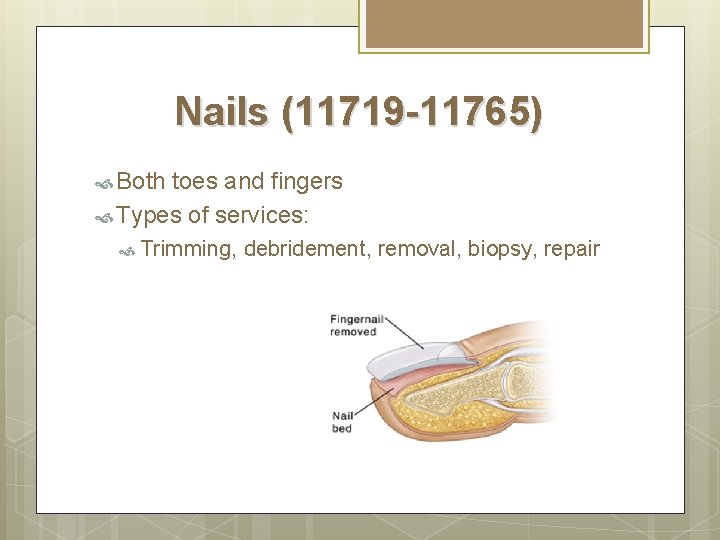 Nails (11719-11765)

Both toes and fingers

Types of services:

Trimming, debridement, removal, biopsy, repair

Fingernail removed

Nail bed